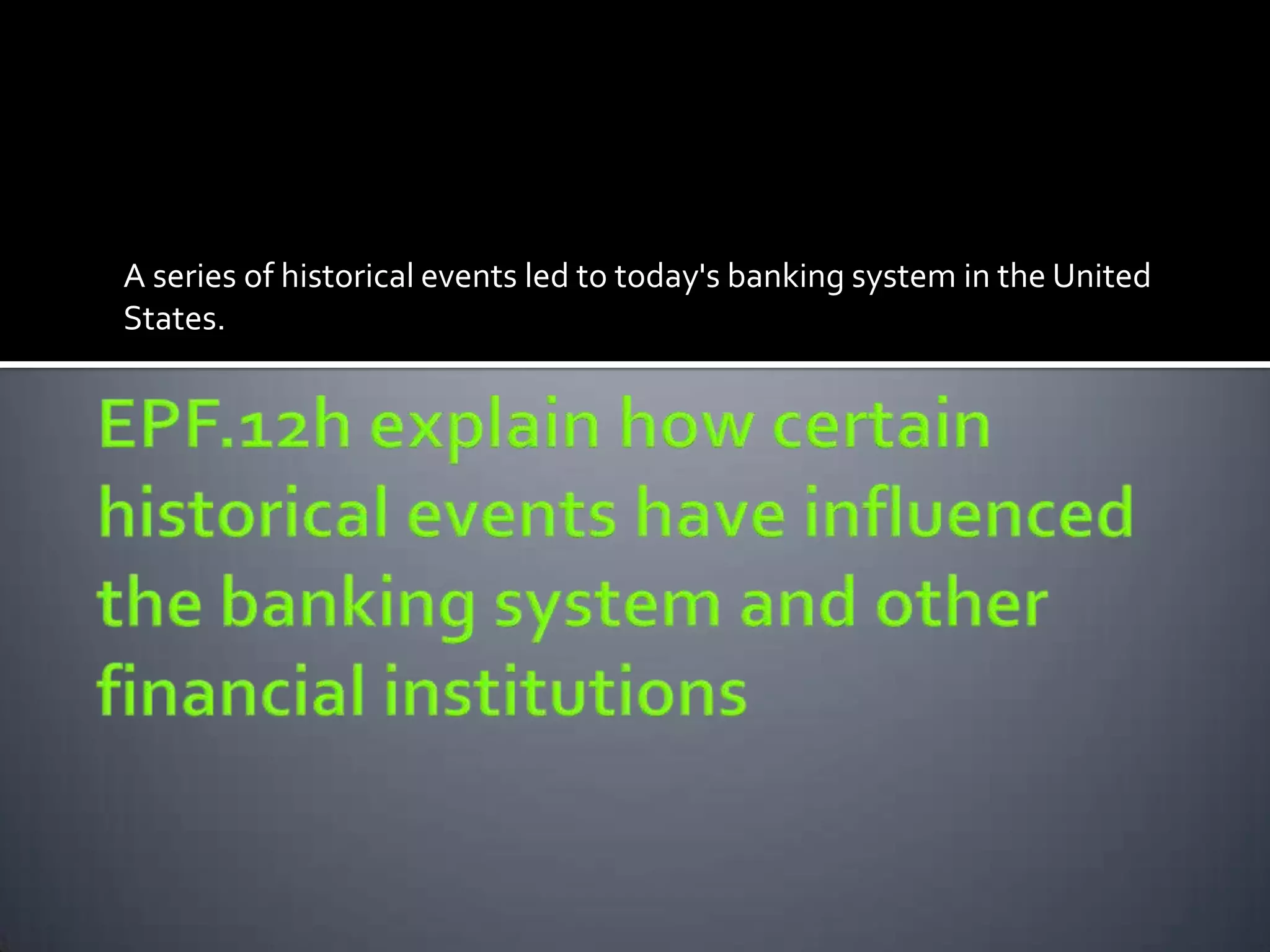 A series of historical events led to today's banking system in the United States.

EPF.12h explain how certain historical events have influenced the banking system and other financial institutions